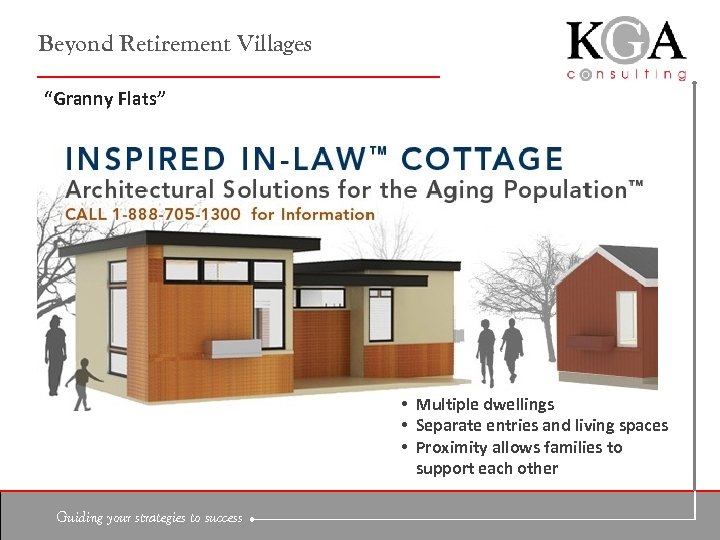 Beyond Retirement Villages

KGA
consulting

"Granny Flats"

INSPIRED IN-LAW™ COTTAGE
Architectural Solutions for the Aging Population™
CALL 1-888-705-1300 for Information

• Multiple dwellings
• Separate entries and living spaces
• Proximity allows families to support each other

Guiding your strategies to success